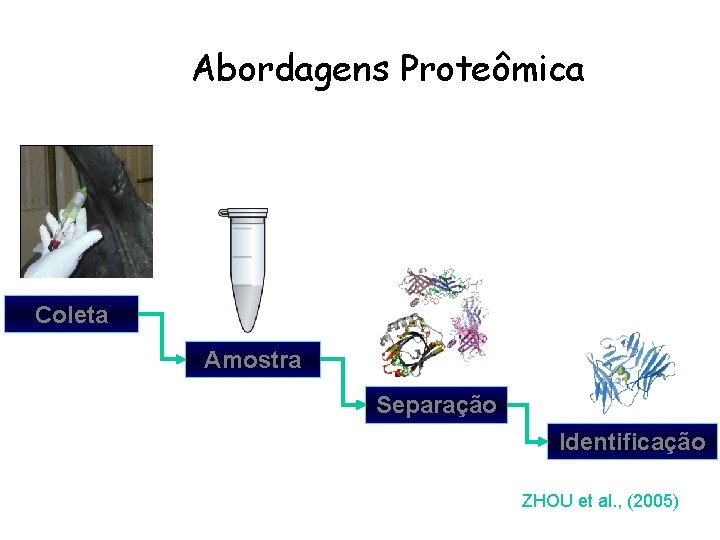 Abordagens Proteômica

Coleta

Amostra

Separação

Identificação

ZHOU et al., (2005)